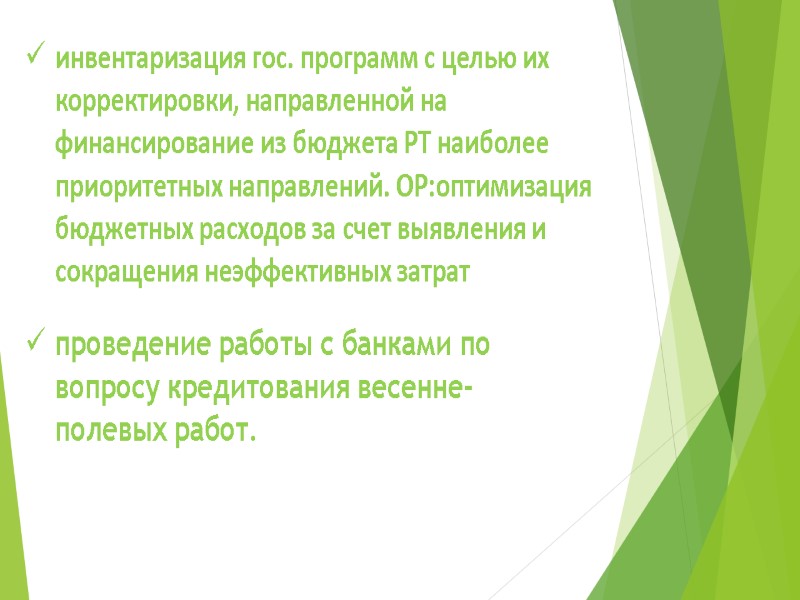 ✓ инвентаризация гос. программ с целью их корректировки, направленной на финансирование из бюджета РТ наиболее приоритетных направлений. ОР:оптимизация бюджетных расходов за счет выявления и сокращения неэффективных затрат

✓ проведение работы с банками по вопросу кредитования весенне-полевых работ.